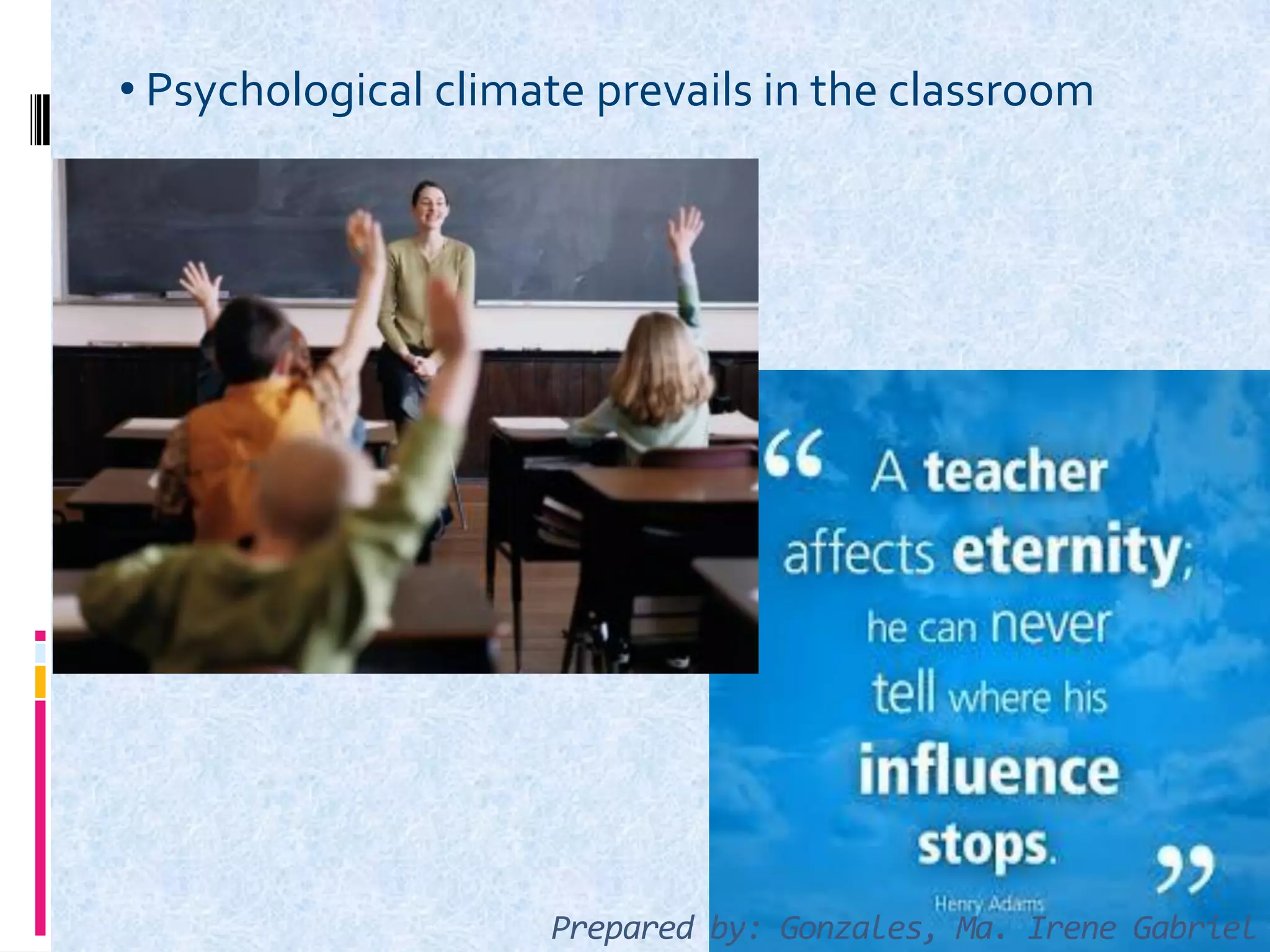 • Psychological climate prevails in the classroom

“ A teacher affects eternity; he can never tell where his influence stops. ”

Henry Adams

Prepared by: Gonzales, Ma. Irene Gabriel